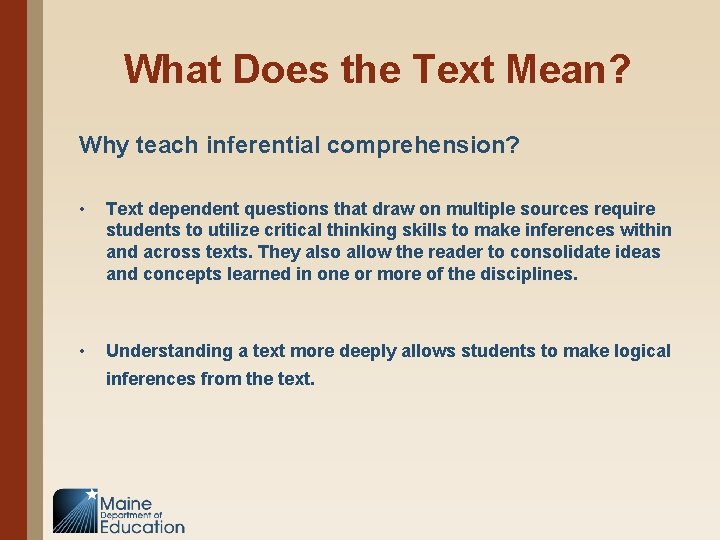 What Does the Text Mean?

Why teach inferential comprehension?

• Text dependent questions that draw on multiple sources require students to utilize critical thinking skills to make inferences within and across texts. They also allow the reader to consolidate ideas and concepts learned in one or more of the disciplines.

• Understanding a text more deeply allows students to make logical inferences from the text.

Maine Department of Education